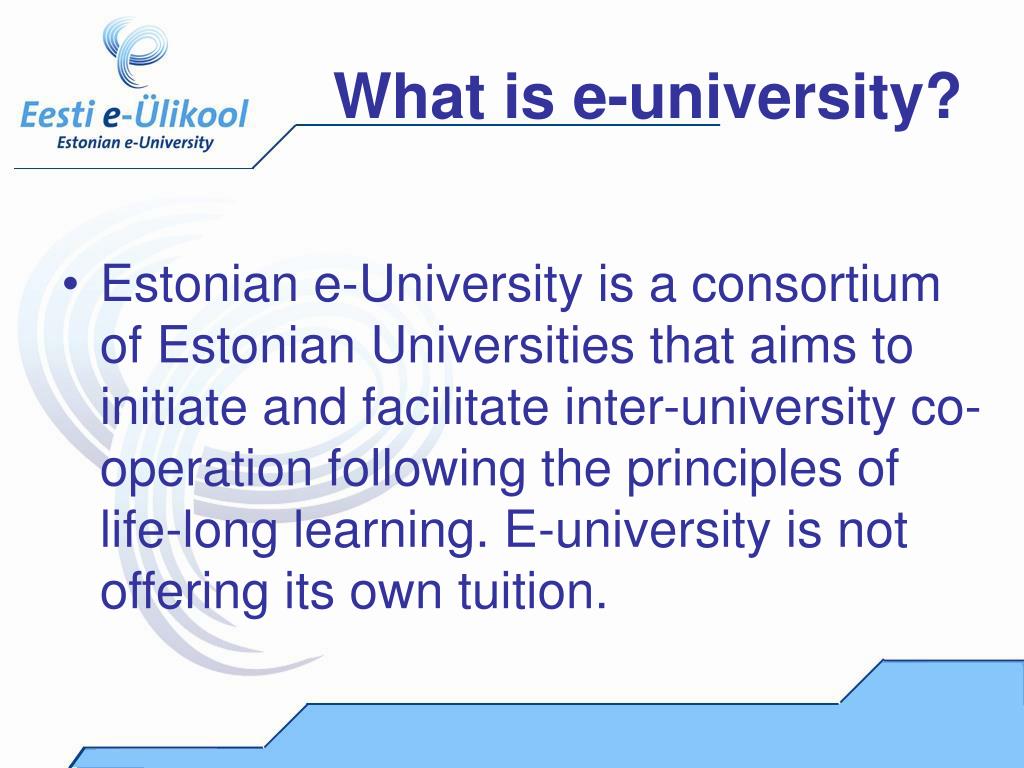 Eesti e-Ülikool
Estonian e-University

What is e-university?

• Estonian e-University is a consortium of Estonian Universities that aims to initiate and facilitate inter-university co-operation following the principles of life-long learning. E-university is not offering its own tuition.